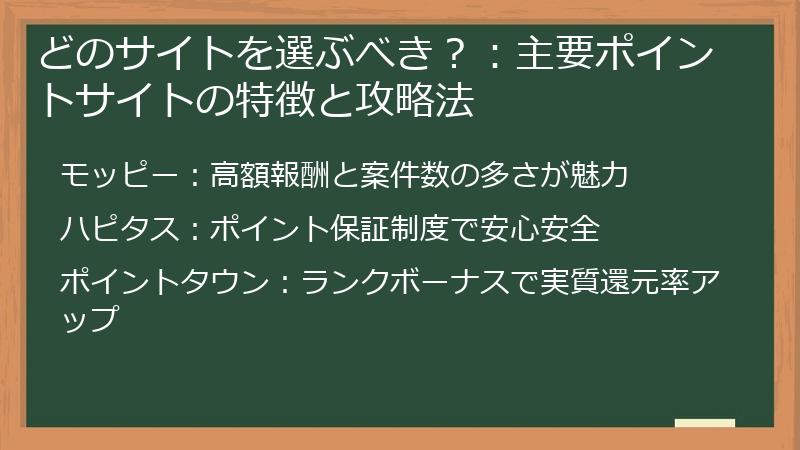 どのサイトを選ぶべき？：主要ポイントサイトの特徴と攻略法

モッピー：高額報酬と案件数の多さが魅力

ハピタス：ポイント保証制度で安心安全

ポイントタウン：ランクボーナスで実質還元率アップ